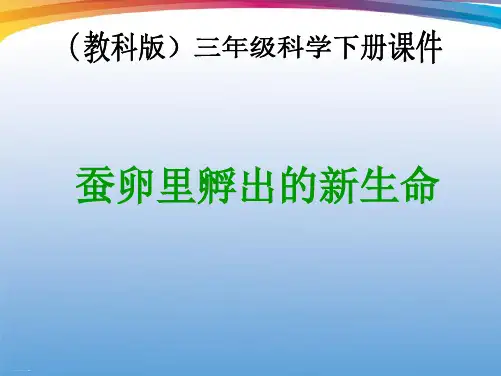 （教科版）三年级科学下册课件

蚕卵里孵出的新生命